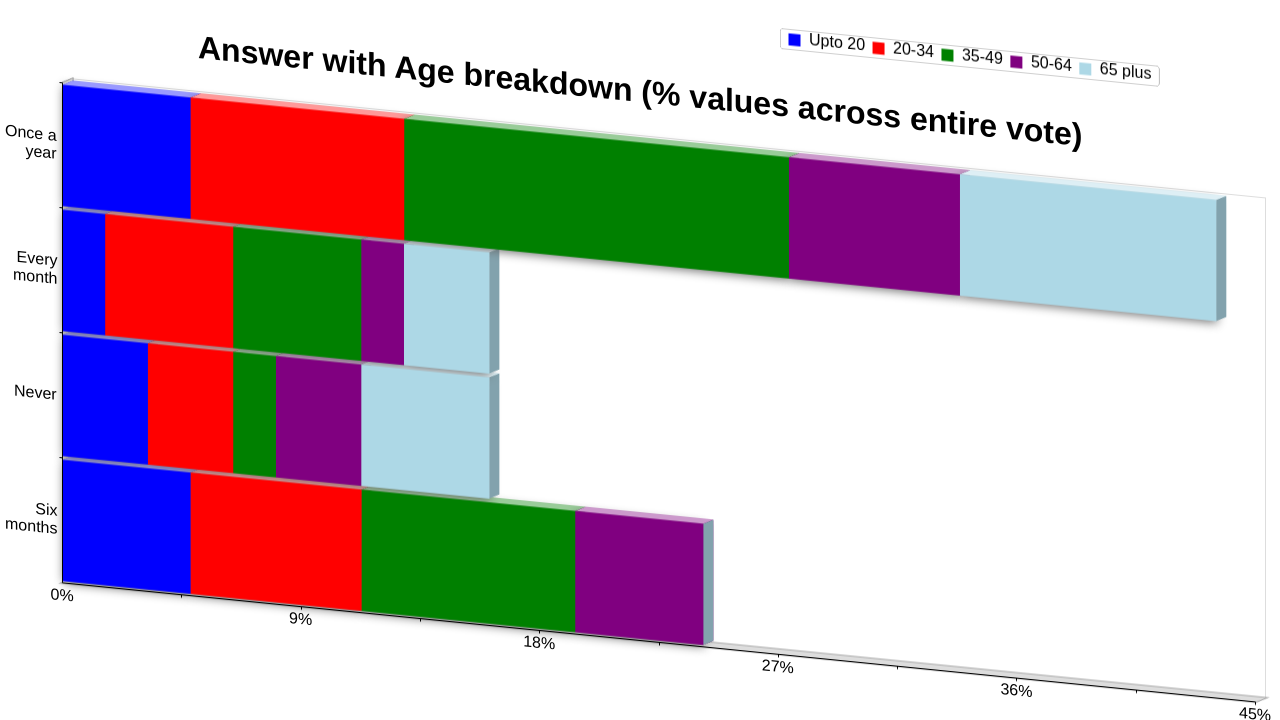 Answer with Age breakdown (% values across entire vote)

Upto 20
20-34
35-49
50-64
65 plus

Once a year
Every month
Never
Six months

0%
9%
18%
27%
36%
45%